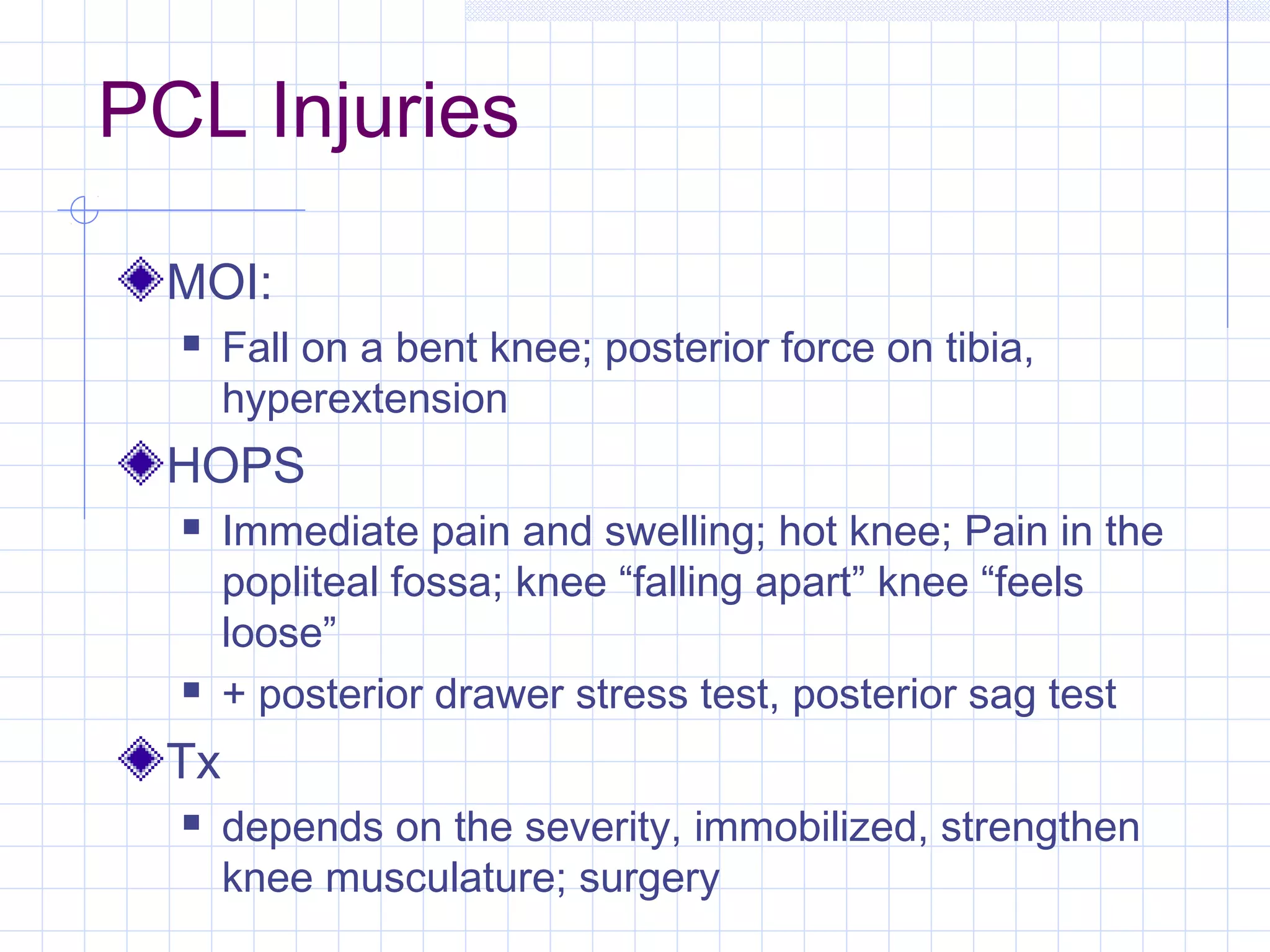 PCL Injuries

MOI:

Fall on a bent knee; posterior force on tibia, hyperextension

HOPS

Immediate pain and swelling; hot knee; Pain in the popliteal fossa; knee “falling apart” knee “feels loose”

+ posterior drawer stress test, posterior sag test

Tx

depends on the severity, immobilized, strengthen knee musculature; surgery